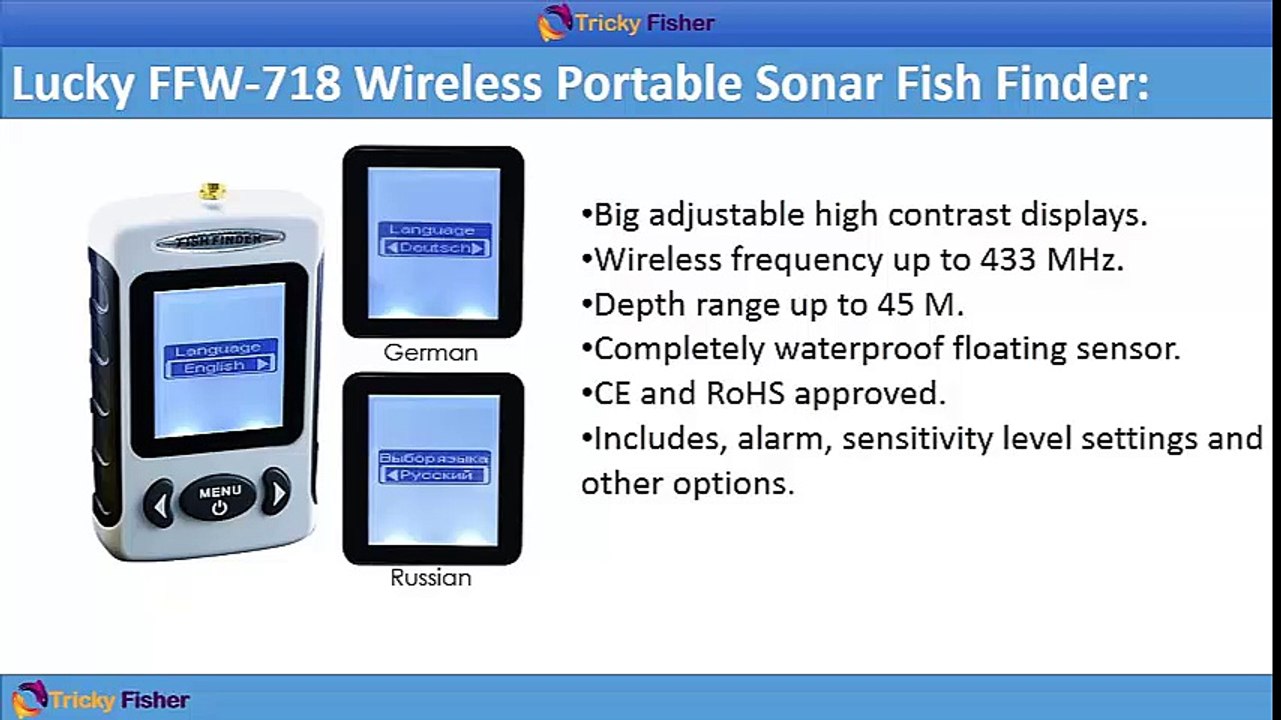 Tricky Fisher

Lucky FFW-718 Wireless Portable Sonar Fish Finder:

FISH FINDER

Language
English

MENU

Language
Deutsch

German

Выбор языка
Русский

Russian

•Big adjustable high contrast displays.
•Wireless frequency up to 433 MHz.
•Depth range up to 45 M.
•Completely waterproof floating sensor.
•CE and RoHS approved.
•Includes, alarm, sensitivity level settings and other options.

Tricky Fisher